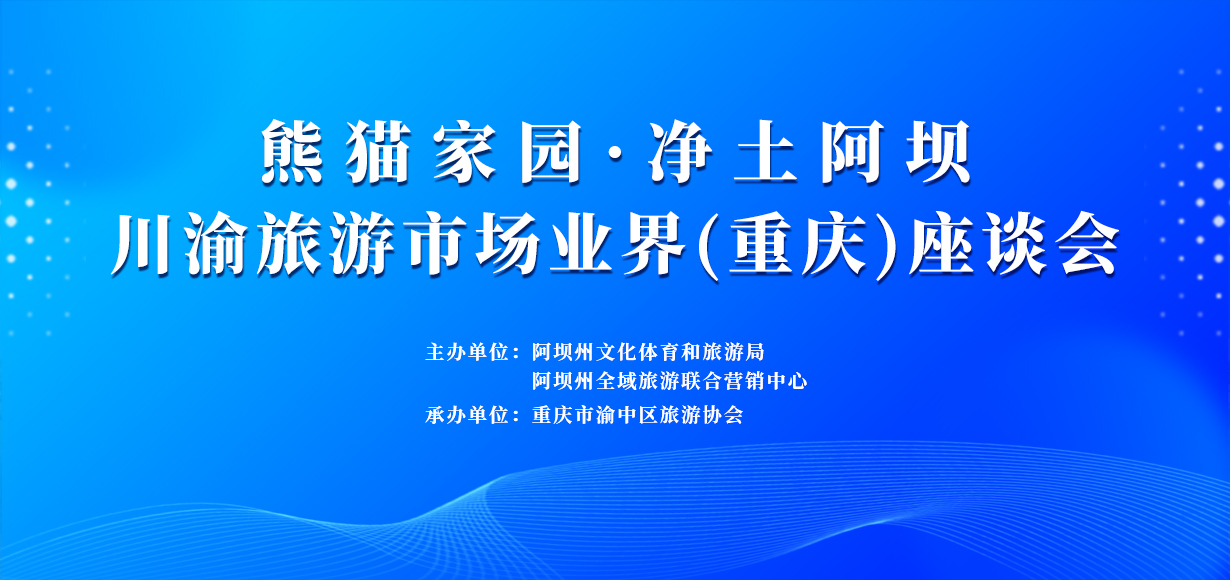 熊猫家园·净土阿坝
川渝旅游市场业界(重庆)座谈会

主办单位：阿坝州文化体育和旅游局
阿坝州全域旅游联合营销中心
承办单位：重庆市渝中区旅游协会